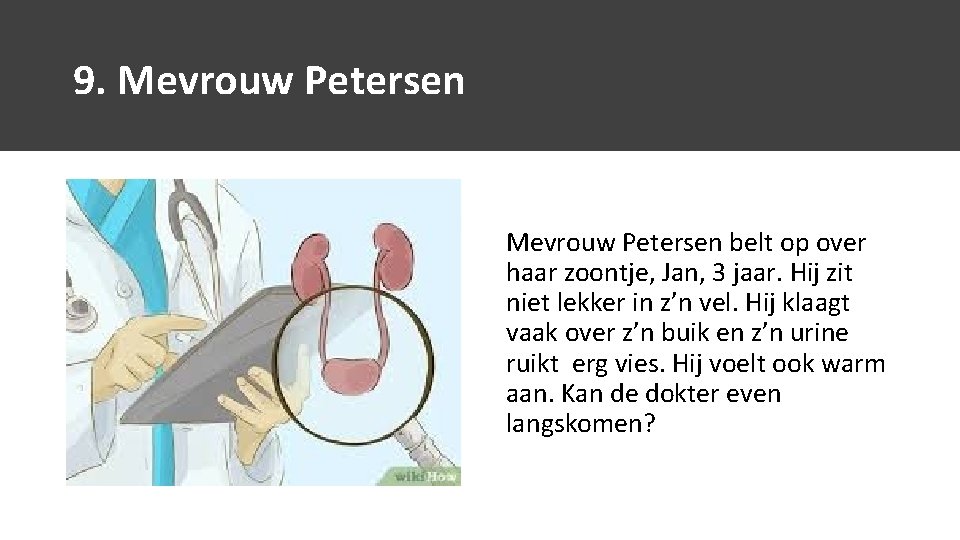 9. Mevrouw Petersen

wikiHow

Mevrouw Petersen belt op over haar zoontje, Jan, 3 jaar. Hij zit niet lekker in z’n vel. Hij klaagt vaak over z’n buik en z’n urine ruikt  erg vies. Hij voelt ook warm aan. Kan de dokter even langskomen?